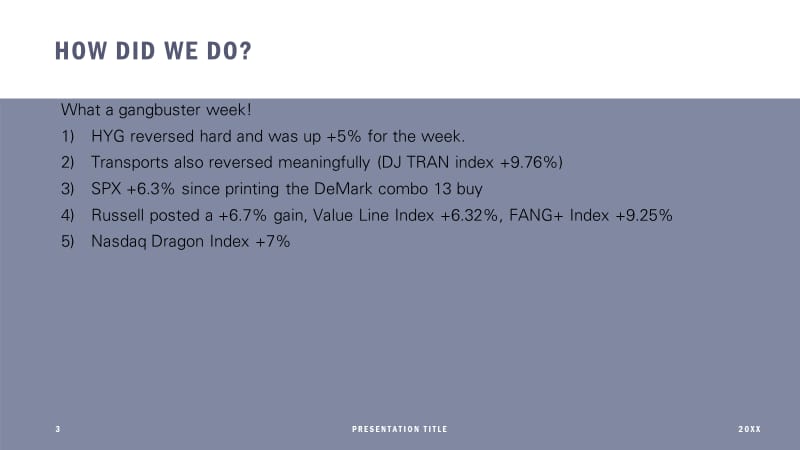 HOW DID WE DO?

What a gangbuster week!

1) HYG reversed hard and was up +5% for the week.
2) Transports also reversed meaningfully (DJ TRAN index +9.76%)
3) SPX +6.3% since printing the DeMark combo 13 buy
4) Russell posted a +6.7% gain, Value Line Index +6.32%, FANG+ Index +9.25%
5) Nasdaq Dragon Index +7%

3

PRESENTATION TITLE

20XX